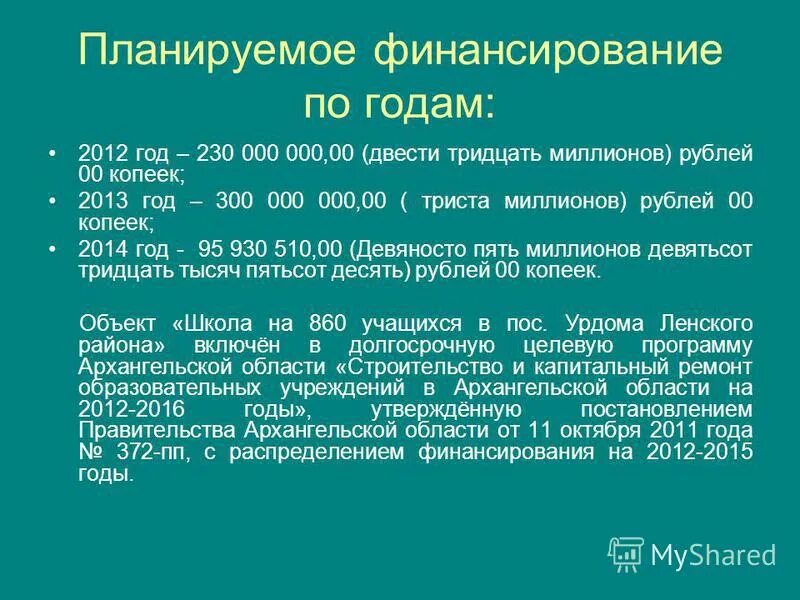 Планируемое финансирование по годам:

• 2012 год – 230 000 000,00 (двести тридцать миллионов) рублей 00 копеек;
• 2013 год – 300 000 000,00 ( триста миллионов) рублей 00 копеек;
• 2014 год - 95 930 510,00 (Девяносто пять миллионов девятьсот тридцать тысяч пятьсот десять) рублей 00 копеек.

Объект «Школа на 860 учащихся в пос. Урдома Ленского района» включён в долгосрочную целевую программу Архангельской области «Строительство и капитальный ремонт образовательных учреждений в Архангельской области на 2012-2016 годы», утверждённую постановлением Правительства Архангельской области от 11 октября 2011 года № 372-пп, с распределением финансирования на 2012-2015 годы.

MyShared